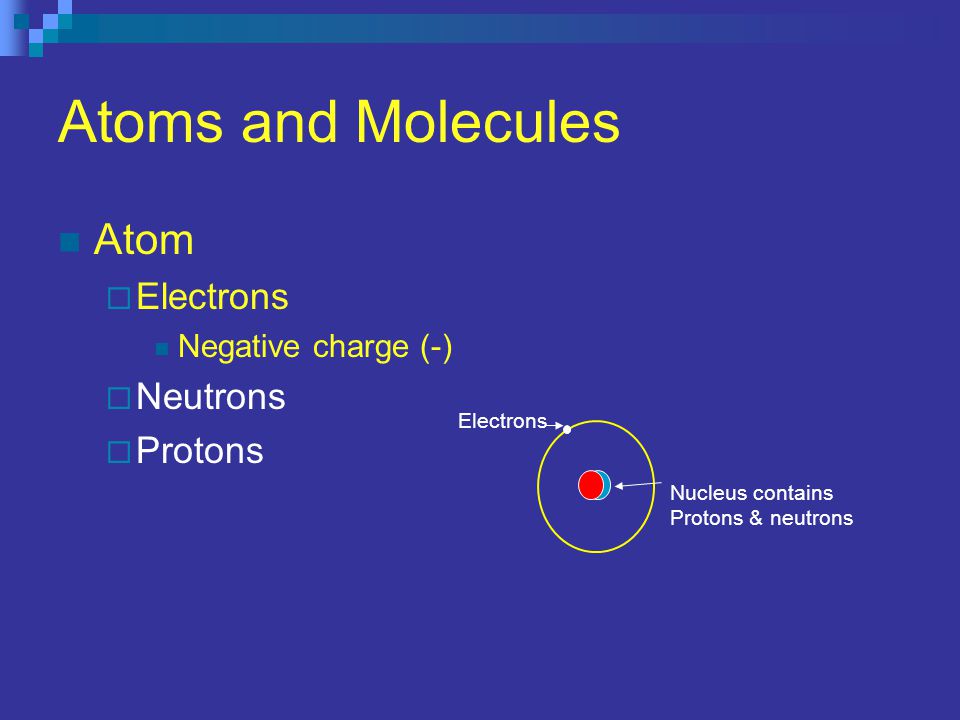 Atoms and Molecules

Atom

Electrons

Negative charge (-)

Neutrons

Protons

Electrons

Nucleus contains Protons & neutrons